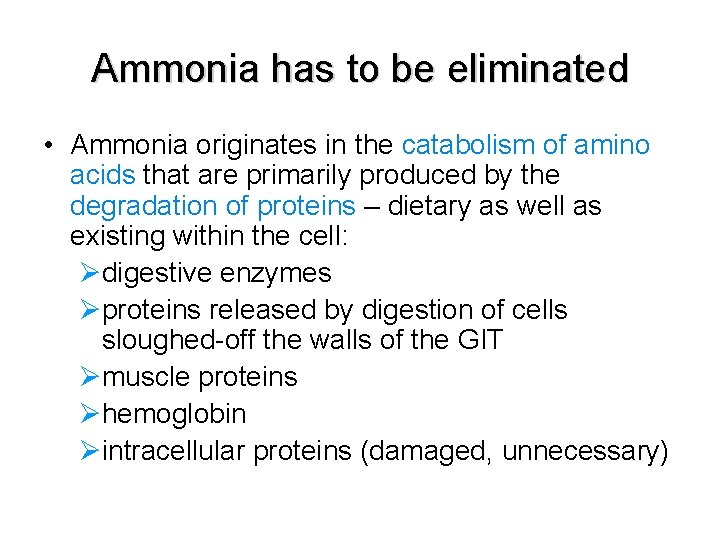 Ammonia has to be eliminated

• Ammonia originates in the catabolism of amino acids that are primarily produced by the degradation of proteins – dietary as well as existing within the cell:

➢ digestive enzymes

➢ proteins released by digestion of cells sloughed-off the walls of the GIT

➢ muscle proteins

➢ hemoglobin

➢ intracellular proteins (damaged, unnecessary)